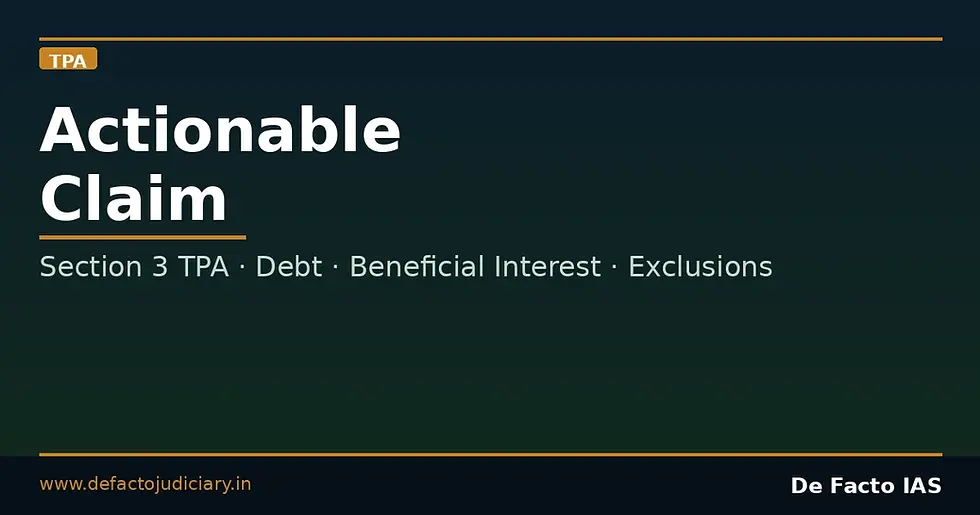 TPA

Actionable Claim

Section 3 TPA · Debt · Beneficial Interest · Exclusions

www.defactojudiciary.in

De Facto IAS